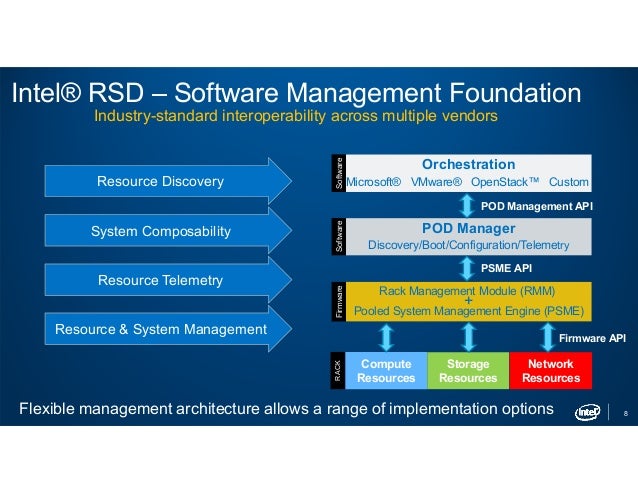 Intel® RSD – Software Management Foundation
Industry-standard interoperability across multiple vendors

Resource Discovery

System Composability

Resource Telemetry

Resource & System Management

Software
Orchestration
Microsoft® VMware® OpenStack™ Custom

POD Management API

Software
POD Manager
Discovery/Boot/Configuration/Telemetry

PSME API

Firmware
Rack Management Module (RMM)
+
Pooled System Management Engine (PSME)

Firmware API

RACK
Compute Resources
Storage Resources
Network Resources

Flexible management architecture allows a range of implementation options

intel

8